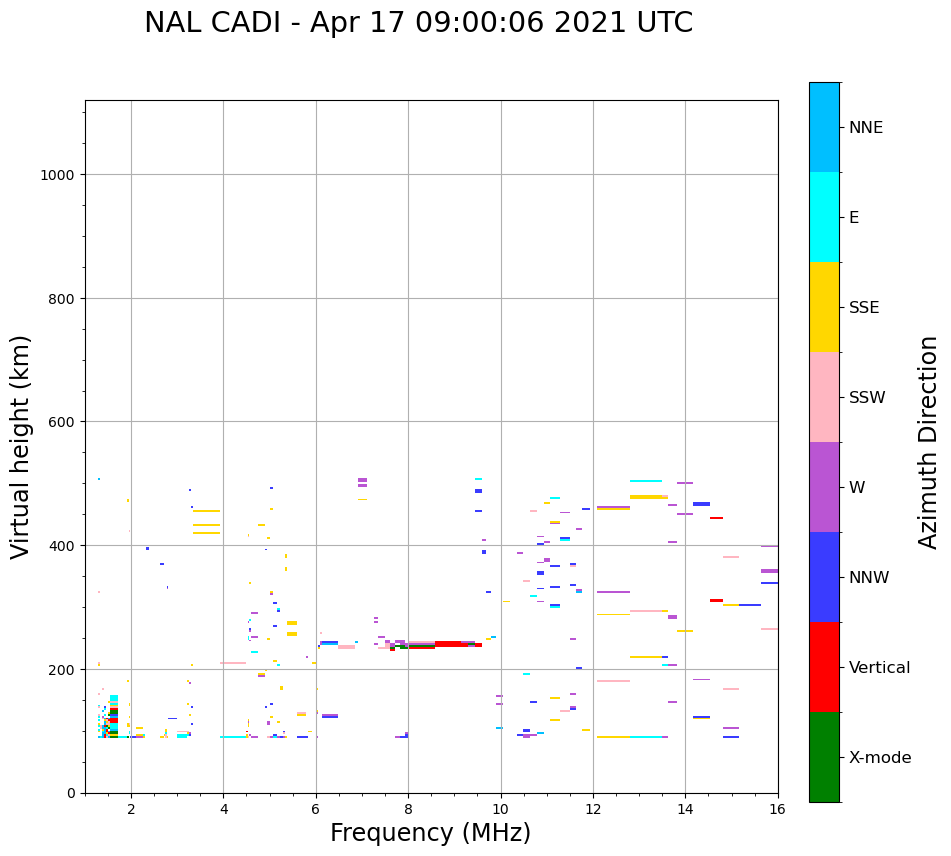 NAL CADI - Apr 17 09:00:06 2021 UTC

Virtual height (km)

1000
800
600
400
200
0

2
4
6
8
10
12
14
16

Frequency (MHz)

NNE
E
SSE
SSW
W
NNW
Vertical
X-mode

Azimuth Direction